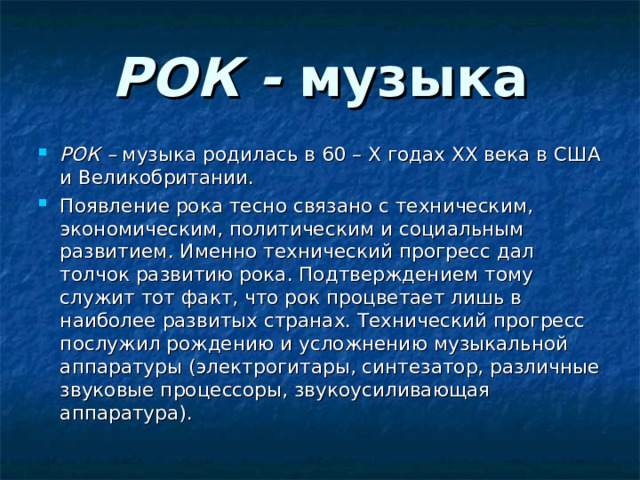 РОК - музыка

РОК – музыка родилась в 60 – Х годах ХХ века в США и Великобритании.

Появление рока тесно связано с техническим, экономическим, политическим и социальным развитием. Именно технический прогресс дал толчок развитию рока. Подтверждением тому служит тот факт, что рок процветает лишь в наиболее развитых странах. Технический прогресс послужил рождению и усложнению музыкальной аппаратуры (электрогитары, синтезатор, различные звуковые процессоры, звукоусиливающая аппаратура).